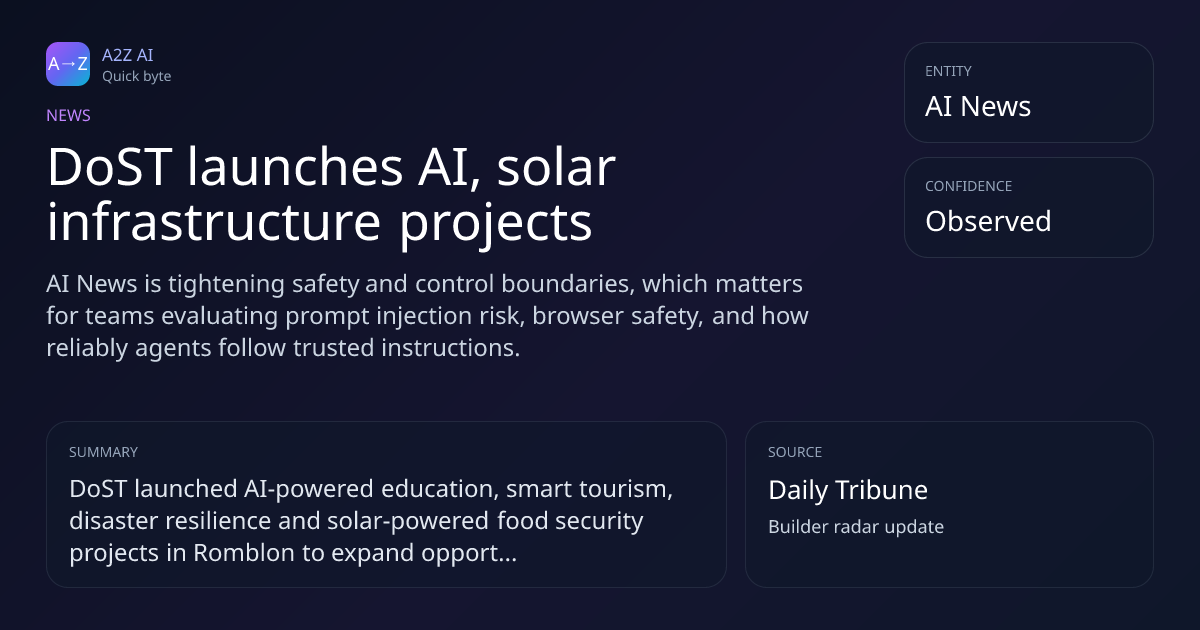 A→Z

A2Z AI
Quick byte

NEWS

DoST launches AI, solar infrastructure projects

AI News is tightening safety and control boundaries, which matters for teams evaluating prompt injection risk, browser safety, and how reliably agents follow trusted instructions.

ENTITY
AI News

CONFIDENCE
Observed

SUMMARY
DoST launched AI-powered education, smart tourism, disaster resilience and solar-powered food security projects in Romblon to expand opport...

SOURCE
Daily Tribune
Builder radar update